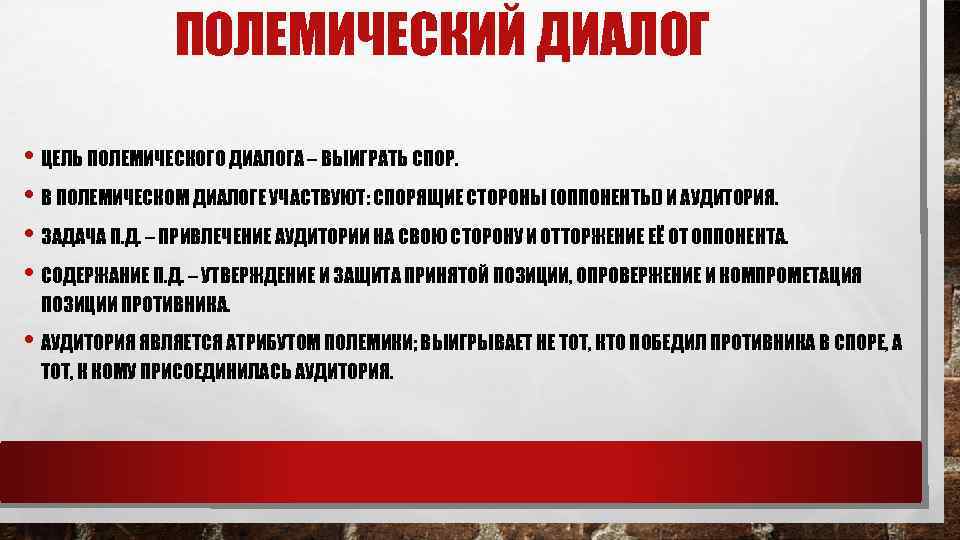 ПОЛЕМИЧЕСКИЙ ДИАЛОГ

• ЦЕЛЬ ПОЛЕМИЧЕСКОГО ДИАЛОГА – ВЫИГРАТЬ СПОР.

• В ПОЛЕМИЧЕСКОМ ДИАЛОГЕ УЧАСТВУЮТ: СПОРЯЩИЕ СТОРОНЫ (ОППОНЕНТЫ) И АУДИТОРИЯ.

• ЗАДАЧА П.Д. – ПРИВЛЕЧЕНИЕ АУДИТОРИИ НА СВОЮ СТОРОНУ И ОТТОРЖЕНИЕ ЕЁ ОТ ОППОНЕНТА.

• СОДЕРЖАНИЕ П.Д. – УТВЕРЖДЕНИЕ И ЗАЩИТА ПРИНЯТОЙ ПОЗИЦИИ, ОПРОВЕРЖЕНИЕ И КОМПРОМЕТАЦИЯ ПОЗИЦИИ ПРОТИВНИКА.

• АУДИТОРИЯ ЯВЛЯЕТСЯ АТРИБУТОМ ПОЛЕМИКИ; ВЫИГРЫВАЕТ НЕ ТОТ, КТО ПОБЕДИЛ ПРОТИВНИКА В СПОРЕ, А ТОТ, К КОМУ ПРИСОЕДИНИЛАСЬ АУДИТОРИЯ.